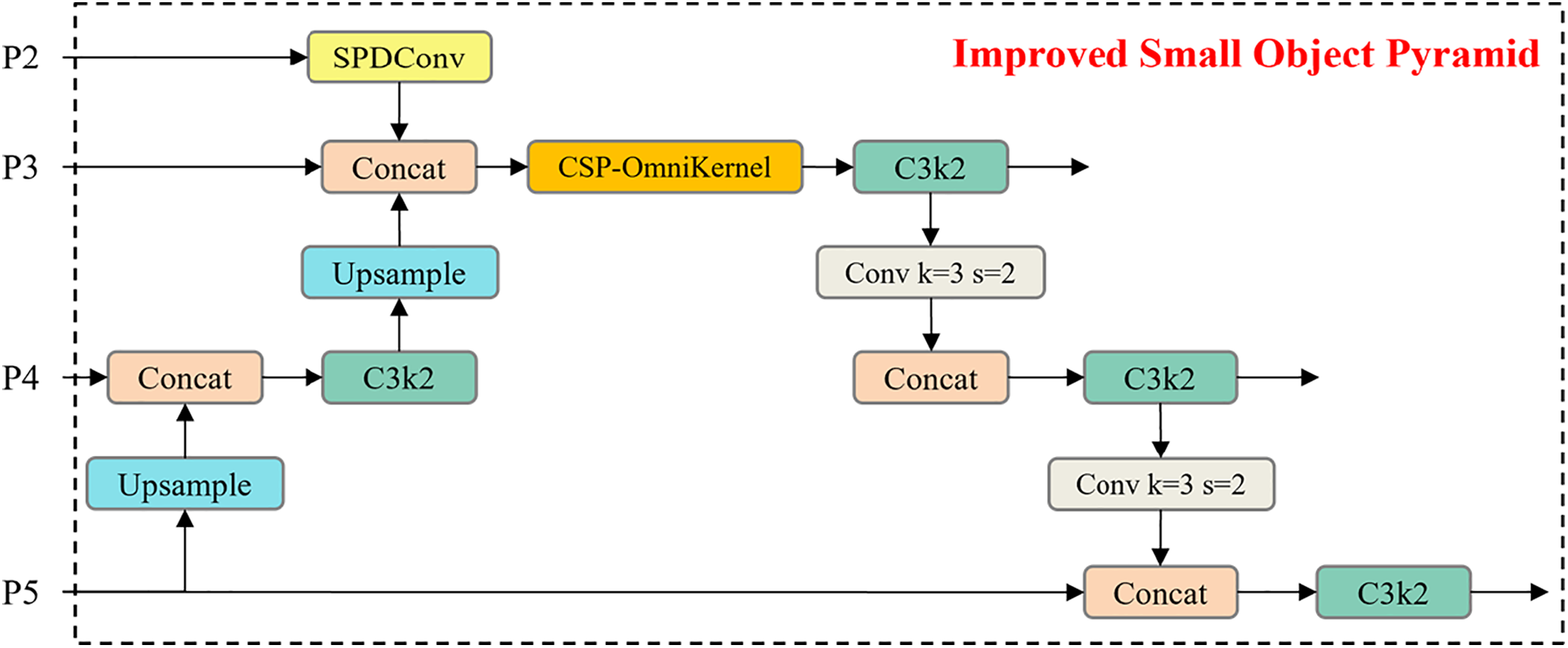 Improved Small Object Pyramid

P2
SPDConv

P3
Concat
CSP-OmniKernel
C3k2

Upsample
Conv k=3 s=2

P4
Concat
C3k2
Concat
C3k2

Upsample
Conv k=3 s=2

P5
Concat
C3k2